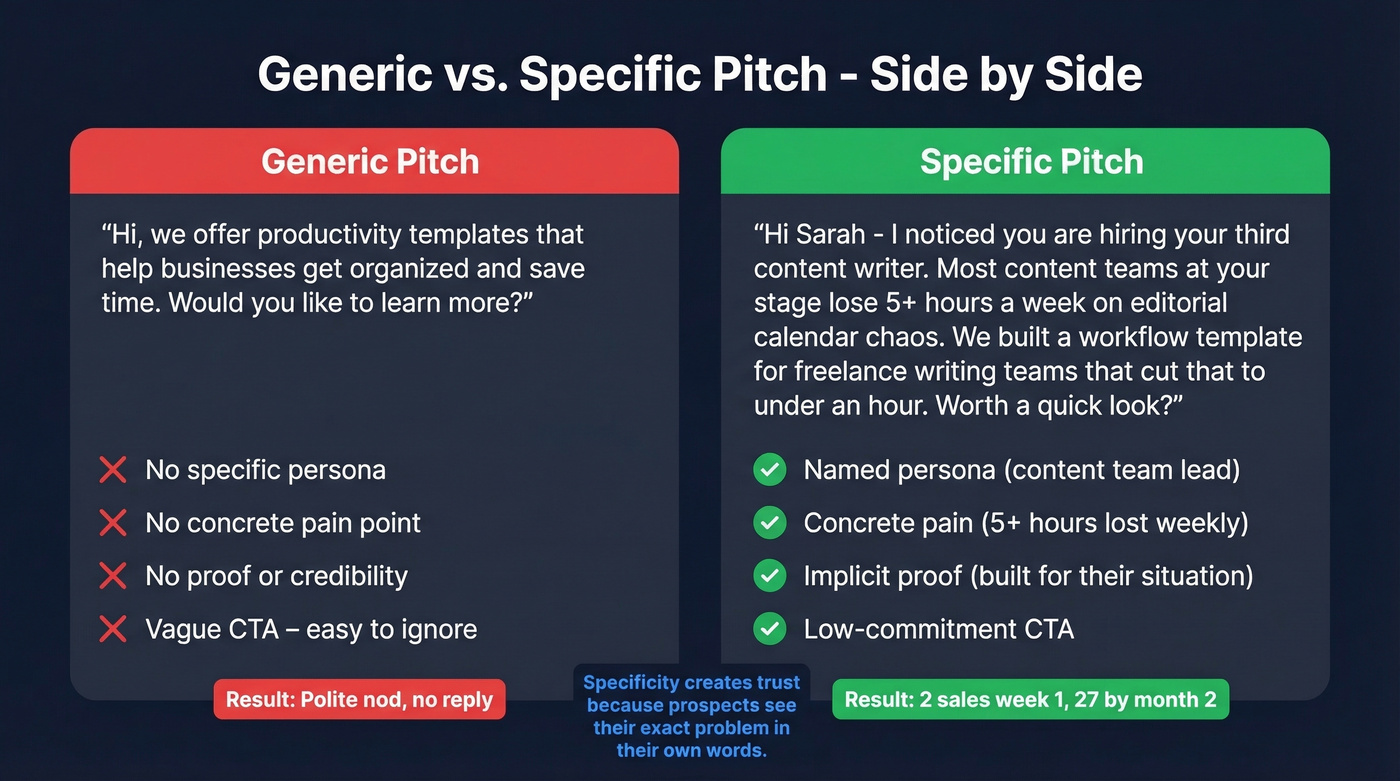 Generic vs. Specific Pitch - Side by Side

Generic Pitch

“Hi, we offer productivity templates that help businesses get organized and save time. Would you like to learn more?”

No specific persona
No concrete pain point
No proof or credibility
Vague CTA – easy to ignore

Result: Polite nod, no reply

Specific Pitch

“Hi Sarah - I noticed you are hiring your third content writer. Most content teams at your stage lose 5+ hours a week on editorial calendar chaos. We built a workflow template for freelance writing teams that cut that to under an hour. Worth a quick look?”

Named persona (content team lead)
Concrete pain (5+ hours lost weekly)
Implicit proof (built for their situation)
Low-commitment CTA

Result: 2 sales week 1, 27 by month 2

Specificity creates trust because prospects see their exact problem in their own words.